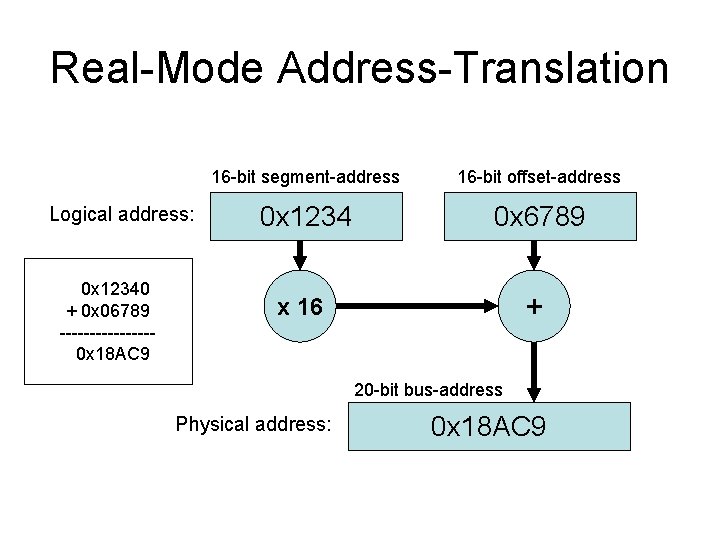 Real-Mode Address-Translation

16-bit segment-address

16-bit offset-address

Logical address:

0x1234

0x6789

0x12340
+ 0x06789
----------------
0x18AC9

x 16

+

20-bit bus-address

Physical address:

0x18AC9